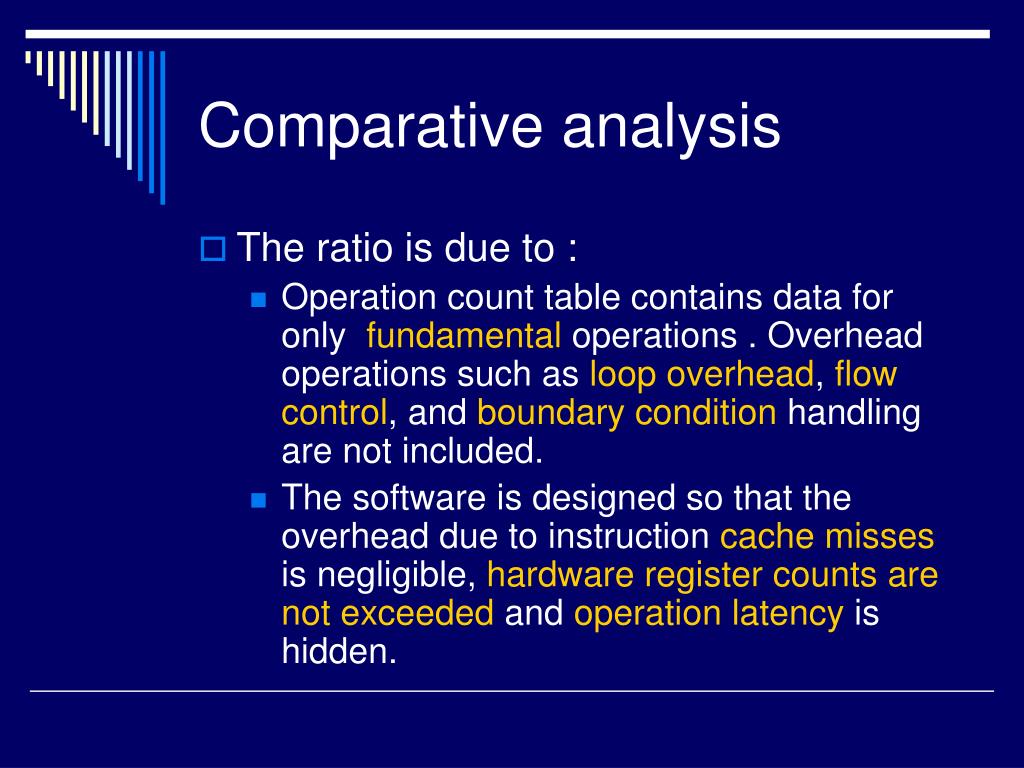 Comparative analysis

The ratio is due to :

Operation count table contains data for only fundamental operations . Overhead operations such as loop overhead, flow control, and boundary condition handling are not included.

The software is designed so that the overhead due to instruction cache misses is negligible, hardware register counts are not exceeded and operation latency is hidden.